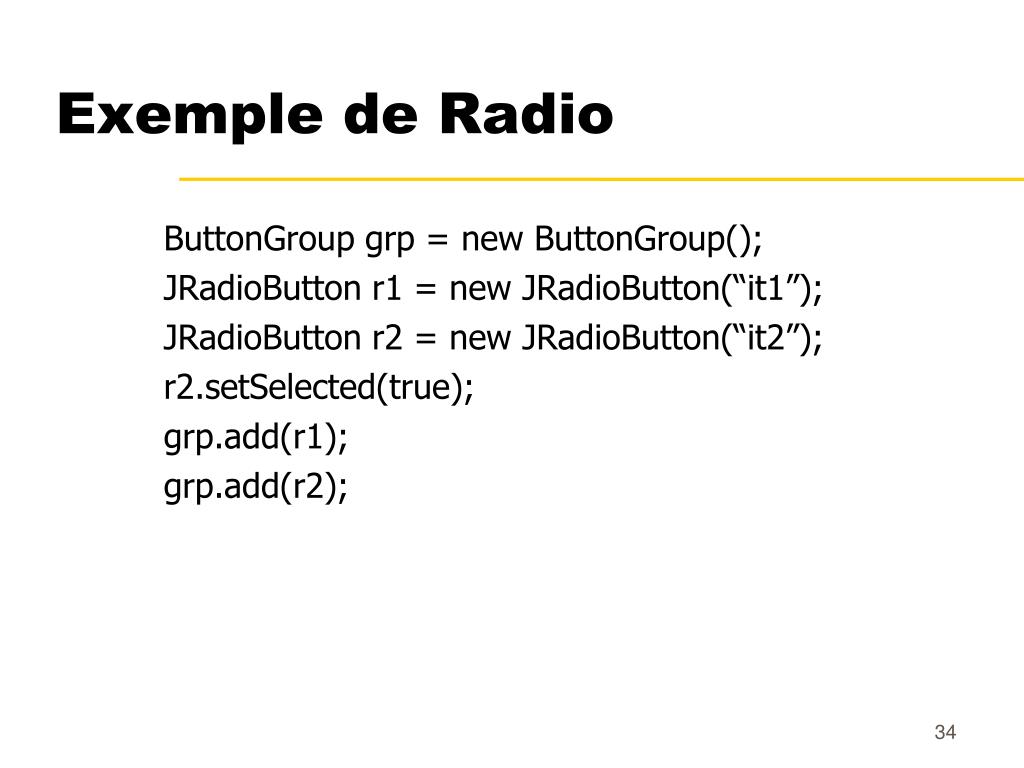 Exemple de Radio

ButtonGroup grp = new ButtonGroup();
JRadioButton r1 = new JRadioButton(“it1”);
JRadioButton r2 = new JRadioButton(“it2”);
r2.setSelected(true);
grp.add(r1);
grp.add(r2);

34